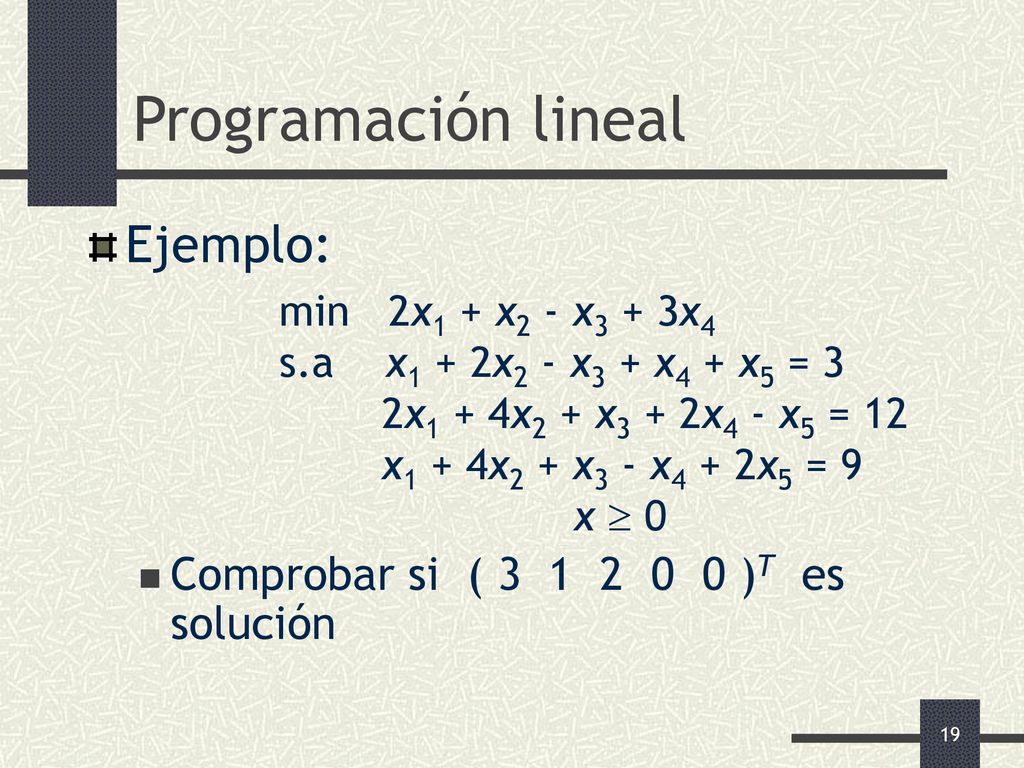 Programación lineal

Ejemplo:

min $2x_1 + x_2 - x_3 + 3x_4$
s.a $x_1 + 2x_2 - x_3 + x_4 + x_5 = 3$
$2x_1 + 4x_2 + x_3 + 2x_4 - x_5 = 12$
$x_1 + 4x_2 + x_3 - x_4 + 2x_5 = 9$
$x \geq 0$

Comprobar si $( 3 \ 1 \ 2 \ 0 \ 0 )^T$ es solución

19